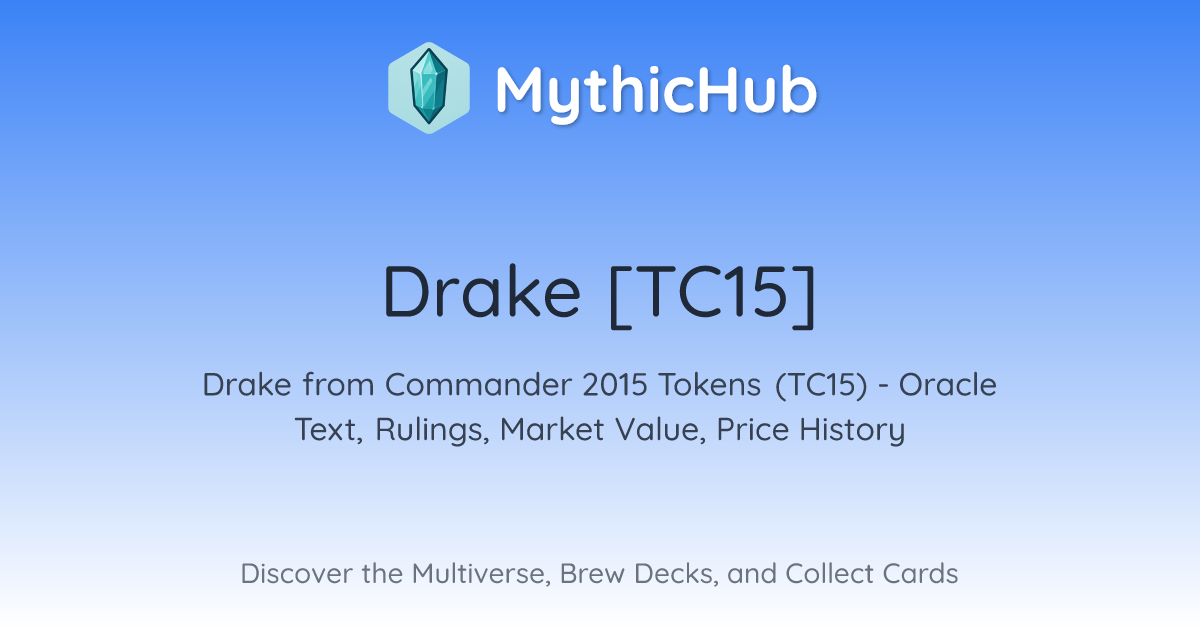 MythicHub

Drake [TC15]

Drake from Commander 2015 Tokens (TC15) - Oracle Text, Rulings, Market Value, Price History

Discover the Multiverse, Brew Decks, and Collect Cards